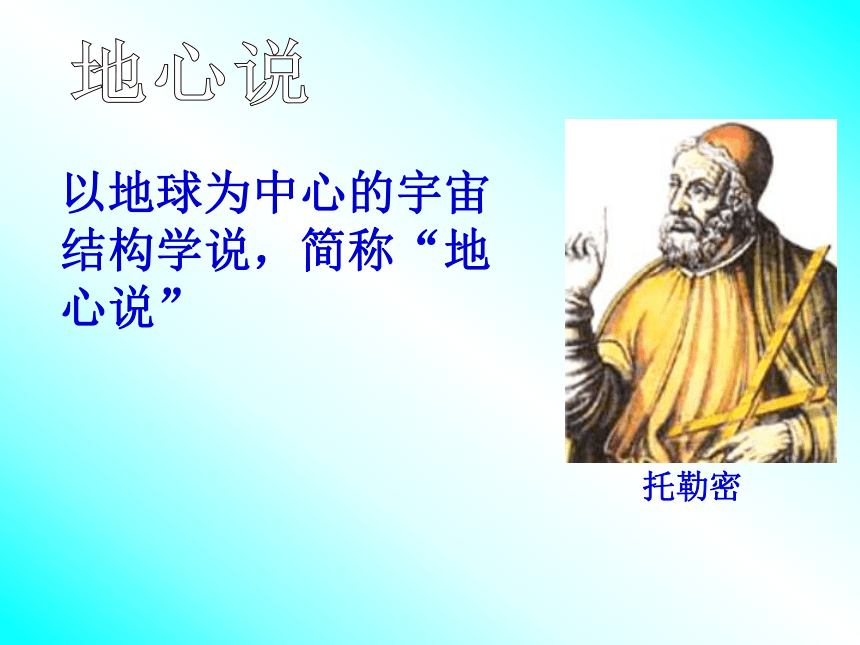 地心说

以地球为中心的宇宙结构学说，简称“地心说”

托勒密